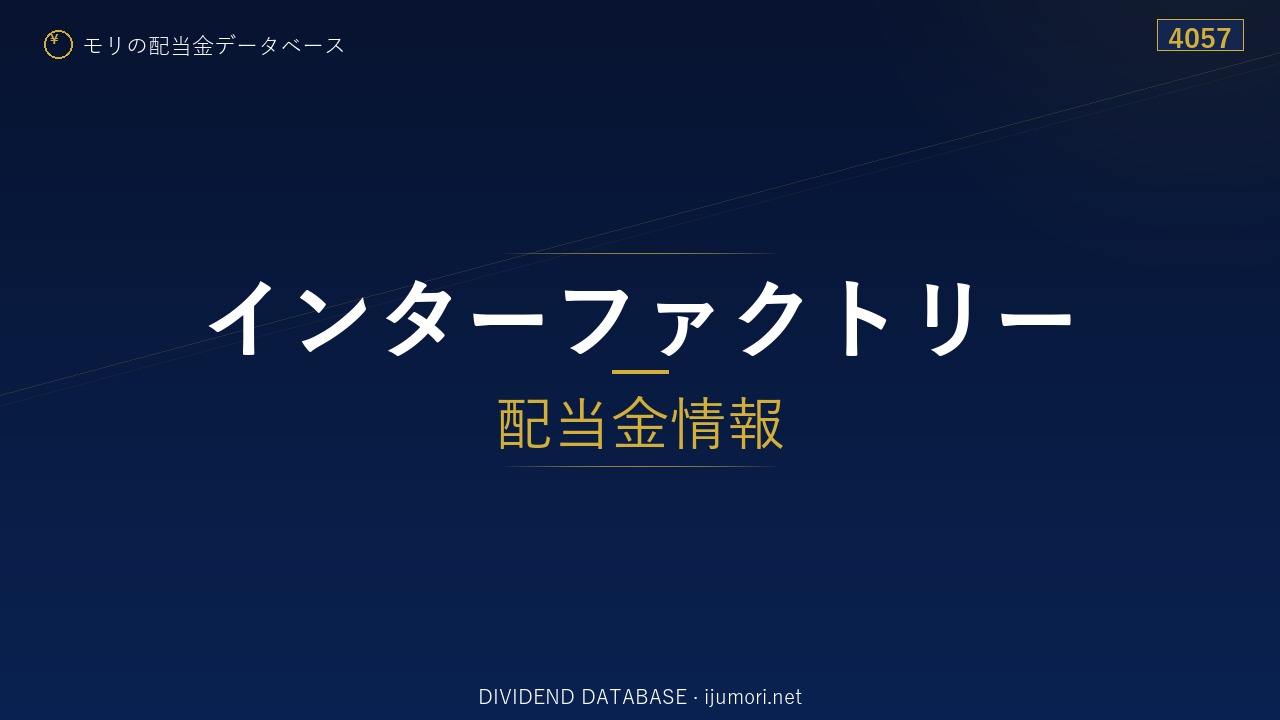 ¥ モリの配当金データベース

4057

インターファクトリー

配当金情報

DIVIDEND DATABASE · ijumori.net